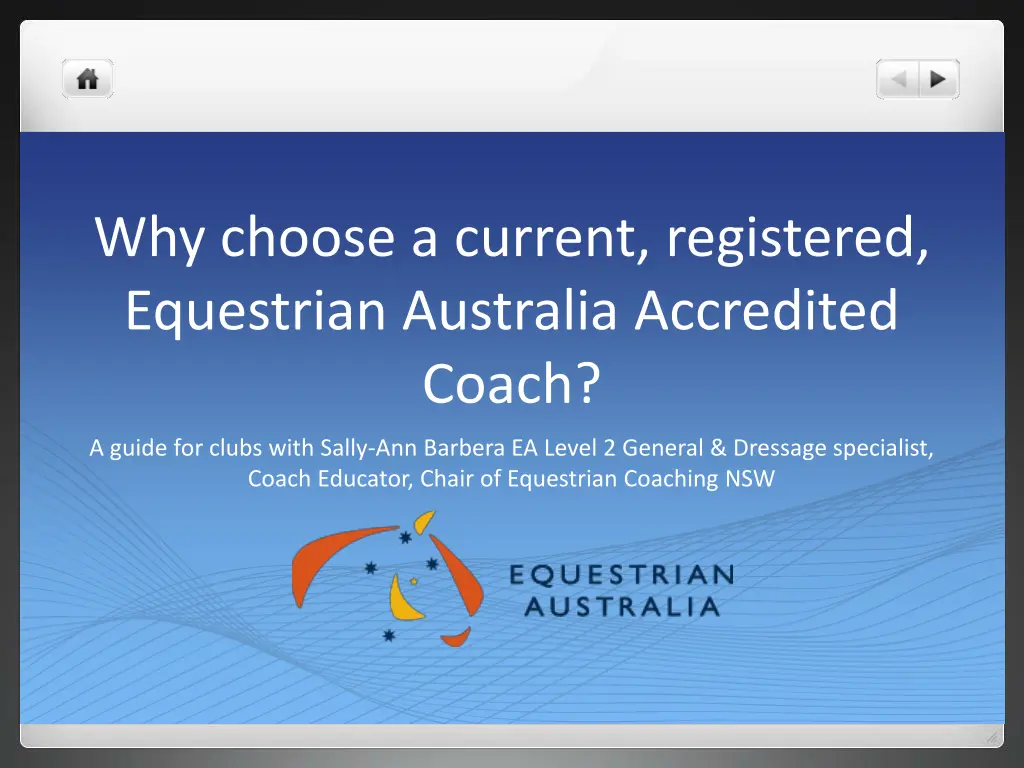 Why choose a current, registered, Equestrian Australia Accredited Coach?

A guide for clubs with Sally-Ann Barbera EA Level 2 General & Dressage specialist, Coach Educator, Chair of Equestrian Coaching NSW

EQUESTRIAN
AUSTRALIA